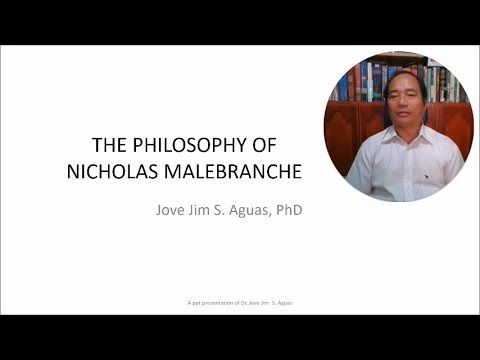 THE PHILOSOPHY OF NICHOLAS MALEBRANCHE

Jove Jim S. Aguas, PhD

A ppt presentation of Dr. Jove Jim S. Aguas